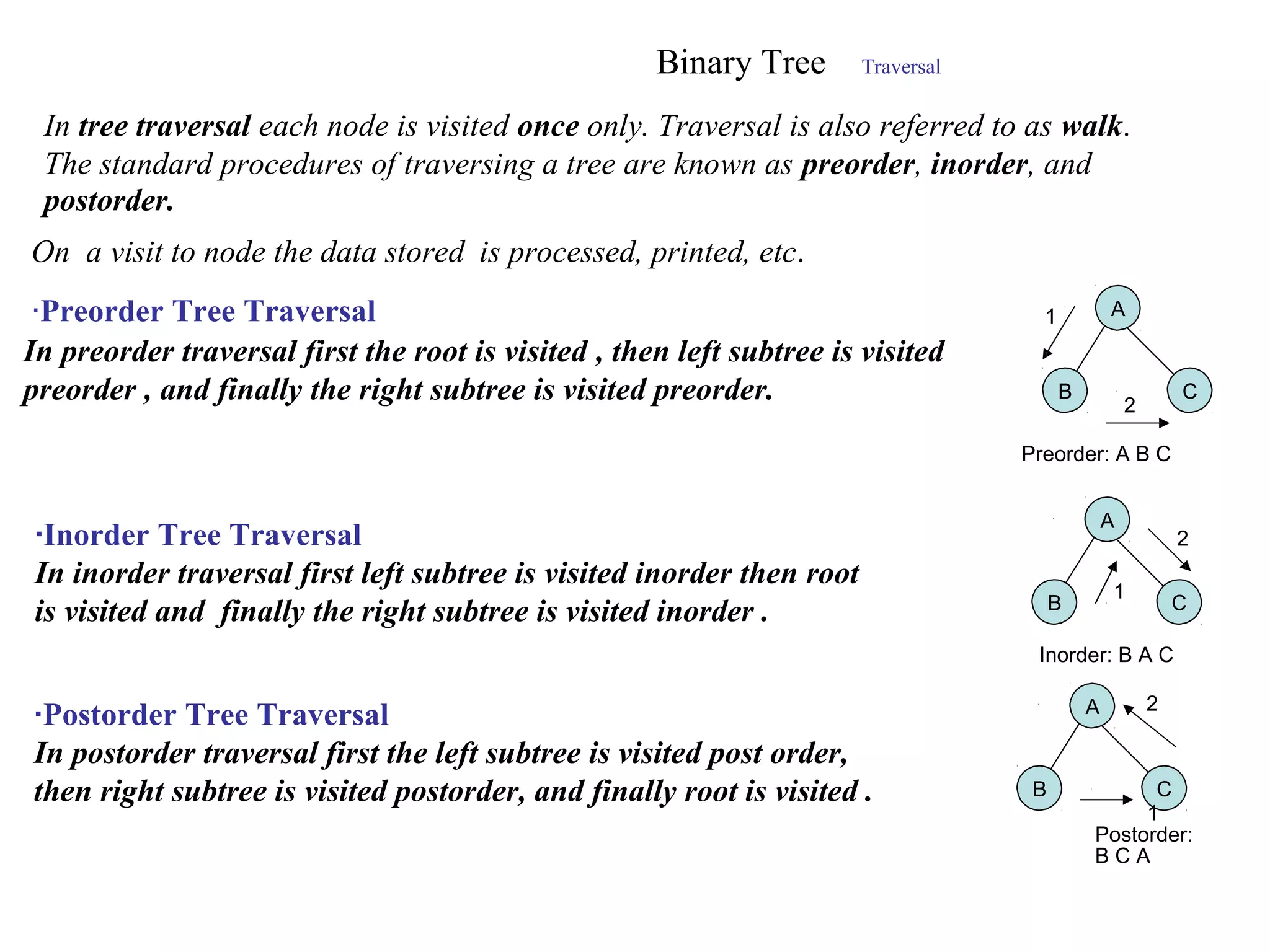 Binary Tree Traversal

In tree traversal each node is visited once only. Traversal is also referred to as walk. The standard procedures of traversing a tree are known as preorder, inorder, and postorder.

On a visit to node the data stored is processed, printed, etc.

·Preorder Tree Traversal
In preorder traversal first the root is visited , then left subtree is visited preorder , and finally the right subtree is visited preorder.

1
A
B
C
2
Preorder: A B C

·Inorder Tree Traversal
In inorder traversal first left subtree is visited inorder then root is visited and finally the right subtree is visited inorder .

A
2
B
1
C
Inorder: B A C

·Postorder Tree Traversal
In postorder traversal first the left subtree is visited post order, then right subtree is visited postorder, and finally root is visited .

A
2
B
C
1
Postorder: B C A